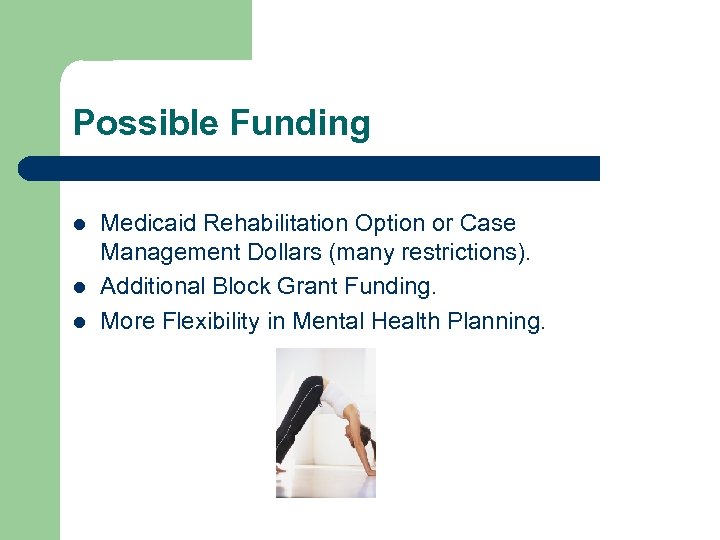 Possible Funding

- Medicaid Rehabilitation Option or Case Management Dollars (many restrictions).
- Additional Block Grant Funding.
- More Flexibility in Mental Health Planning.